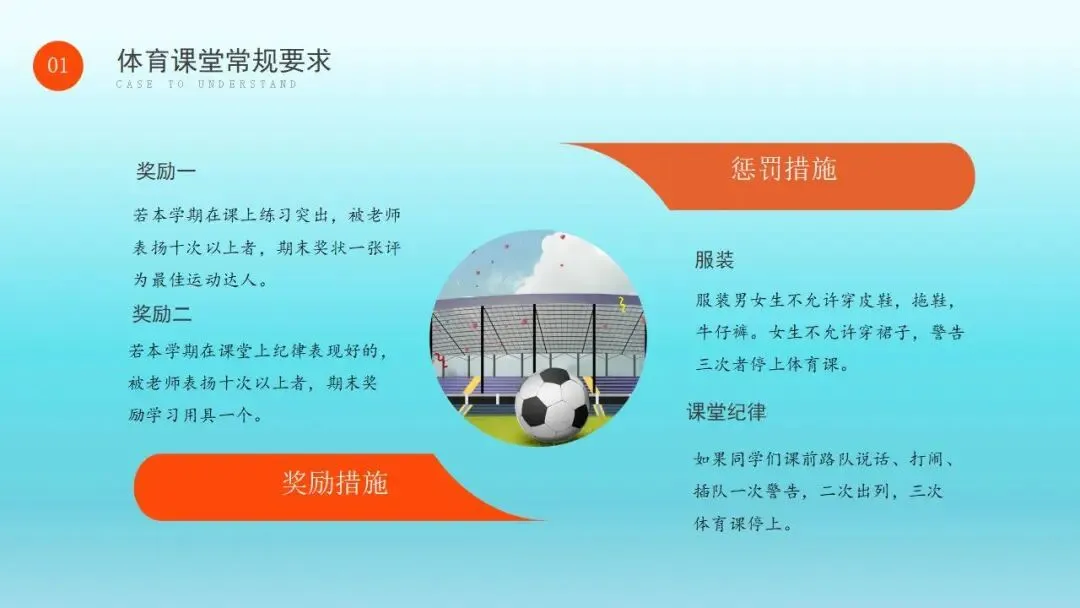 01

体育课堂常规要求

CASE TO UNDERSTAND

奖励一

若本学期在课上练习突出，被老师表扬十次以上者，期末奖状一张评为最佳运动达人。

奖励二

若本学期在课堂上纪律表现好的，被老师表扬十次以上者，期末奖励学习用具一个。

奖励措施

惩罚措施

服装

服装男女生不允许穿皮鞋，拖鞋，牛仔裤。女生不允许穿裙子，警告三次者停上体育课。

课堂纪律

如果同学们课前路队说话、打闹、插队一次警告，二次出列，三次体育课停上。